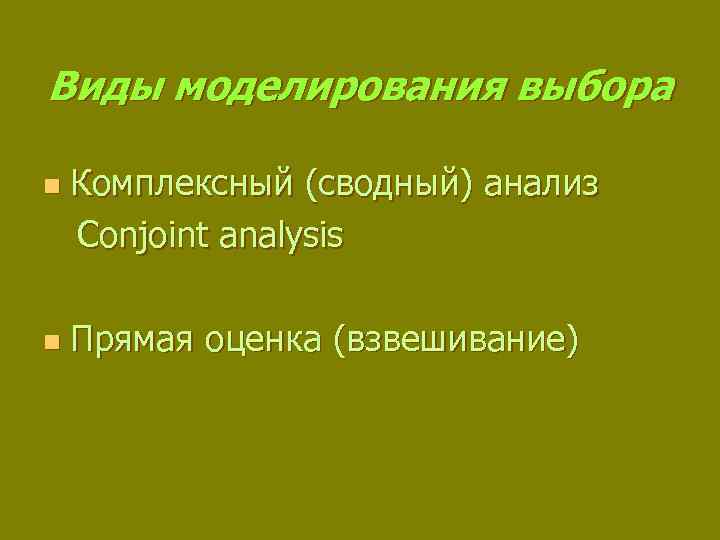 Виды моделирования выбора

Комплексный (сводный) анализ Conjoint analysis

Прямая оценка (взвешивание)